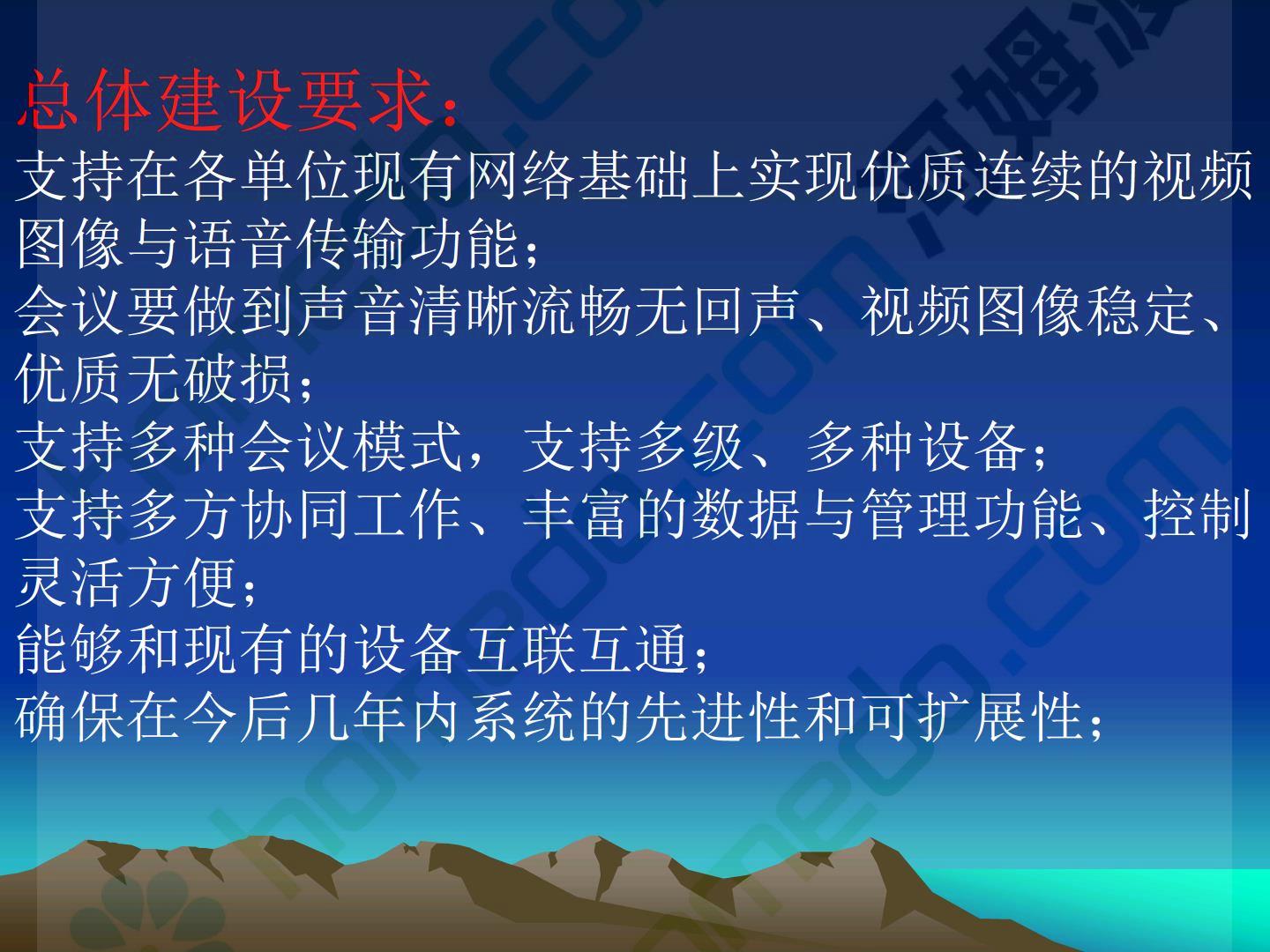 总体建设要求：
支持在各单位现有网络基础上实现优质连续的视频图像与语音传输功能；
会议要做到声音清晰流畅无回声、视频图像稳定、优质无破损；
支持多种会议模式，支持多级、多种设备；
支持多方协同工作、丰富的数据与管理功能、控制灵活方便；
能够和现有的设备互联互通；
确保在今后几年内系统的先进性和可扩展性；